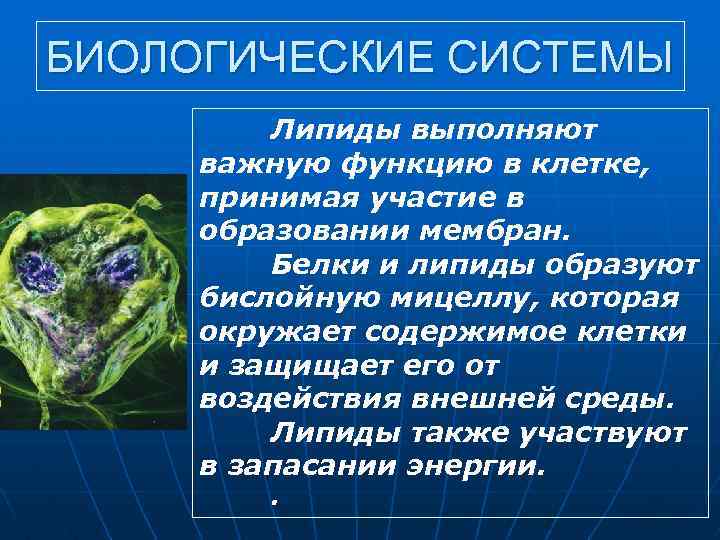 БИОЛОГИЧЕСКИЕ СИСТЕМЫ

Липиды выполняют важную функцию в клетке, принимая участие в образовании мембран.

Белки и липиды образуют бислойную мицеллу, которая окружает содержимое клетки и защищает его от воздействия внешней среды.

Липиды также участвуют в запасании энергии.

.